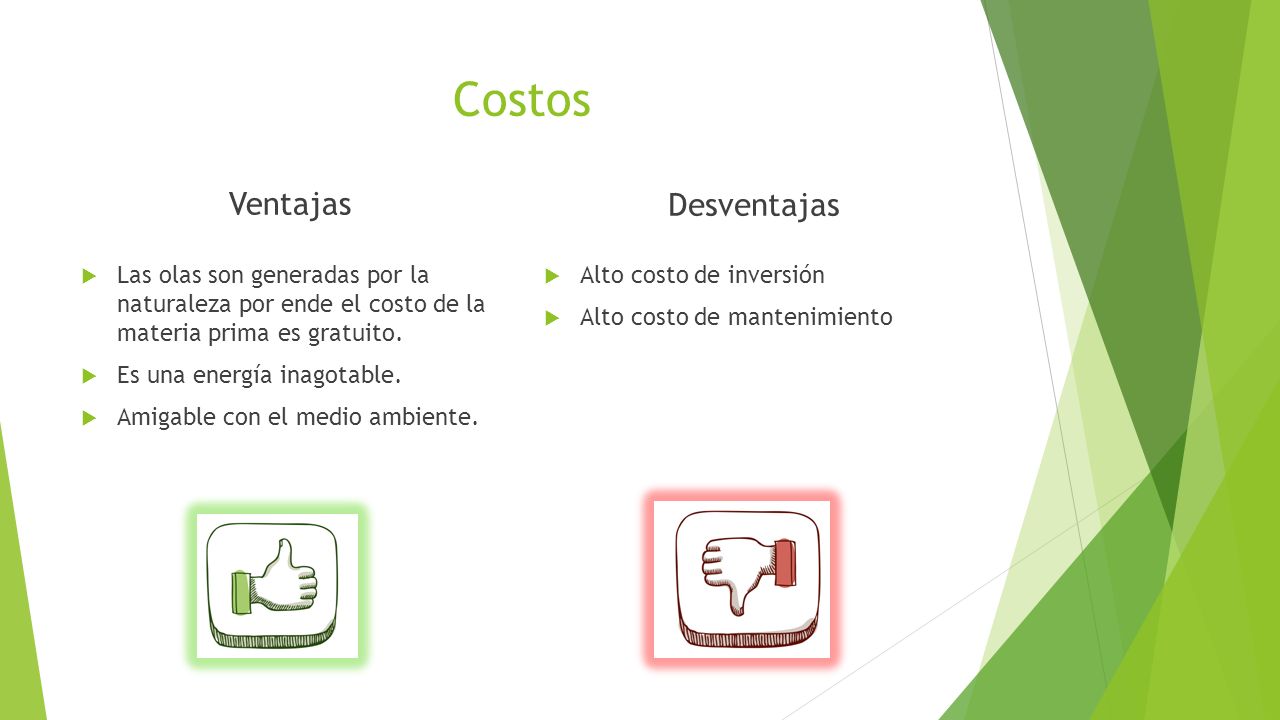 Costos

Ventajas

Las olas son generadas por la naturaleza por ende el costo de la materia prima es gratuito.

Es una energía inagotable.

Amigable con el medio ambiente.

Desventajas

Alto costo de inversión

Alto costo de mantenimiento